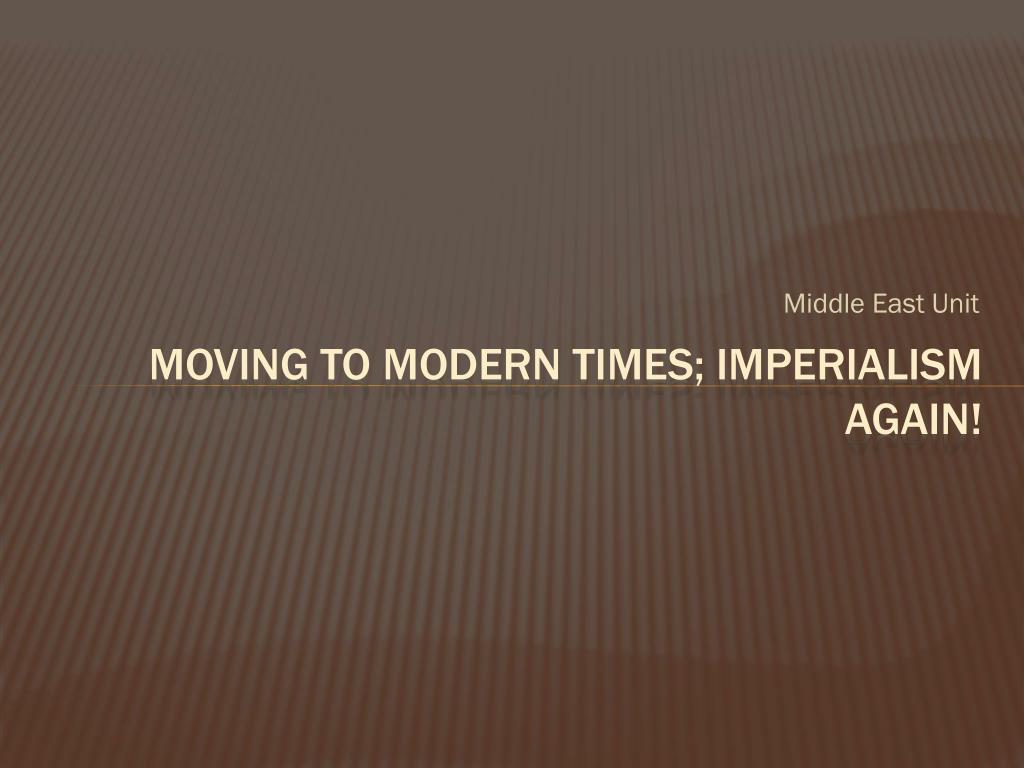 Middle East Unit

MOVING TO MODERN TIMES; IMPERIALISM AGAIN!